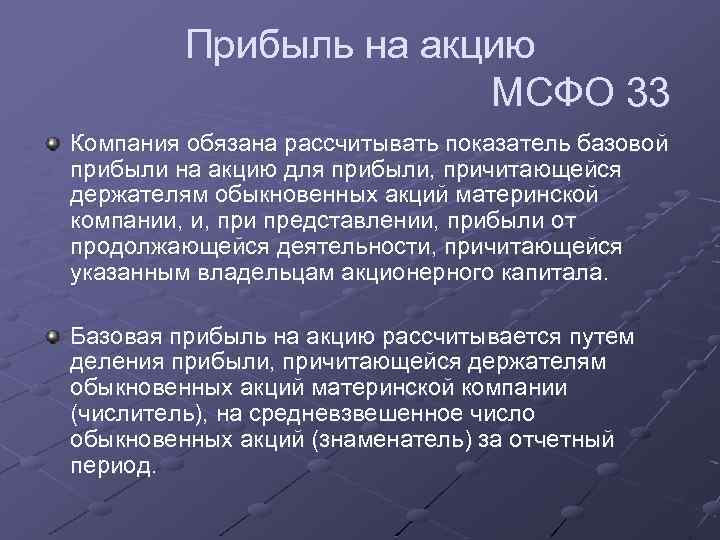 Прибыль на акцию
МСФО 33

Компания обязана рассчитывать показатель базовой прибыли на акцию для прибыли, причитающейся держателям обыкновенных акций материнской компании, и, при представлении, прибыли от продолжающейся деятельности, причитающейся указанным владельцам акционерного капитала.

Базовая прибыль на акцию рассчитывается путем деления прибыли, причитающейся держателям обыкновенных акций материнской компании (числитель), на средневзвешенное число обыкновенных акций (знаменатель) за отчетный период.